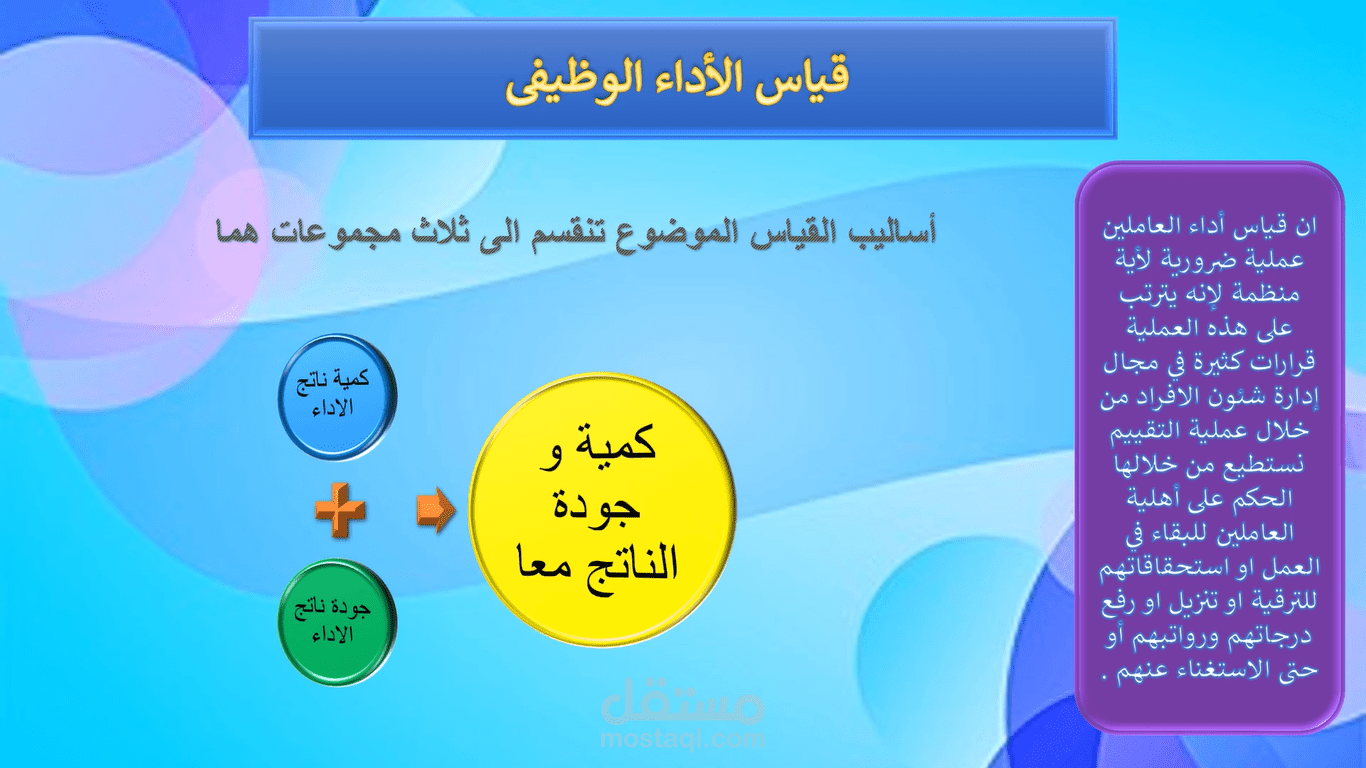 قياس الأداء الوظيفى

ان قياس أداء العاملين عملية ضرورية لأية منظمة لإنه يترتب على هذه العملية قرارات كثيرة في مجال إدارة شئون الافراد من خلال عملية التقييم نستطيع من خلالها الحكم على أهلية العاملين للبقاء في العمل او استحقاقاتهم للترقية او تنزيل او رفع درجاتهم ورواتبهم أو حتى الاستغناء عنهم .

أساليب القياس الموضوع تنقسم الى ثلاث مجموعات هما

كمية ناتج الاداء

جودة ناتج الاداء

كمية و جودة الناتج معا

مستقل
mostaql.com